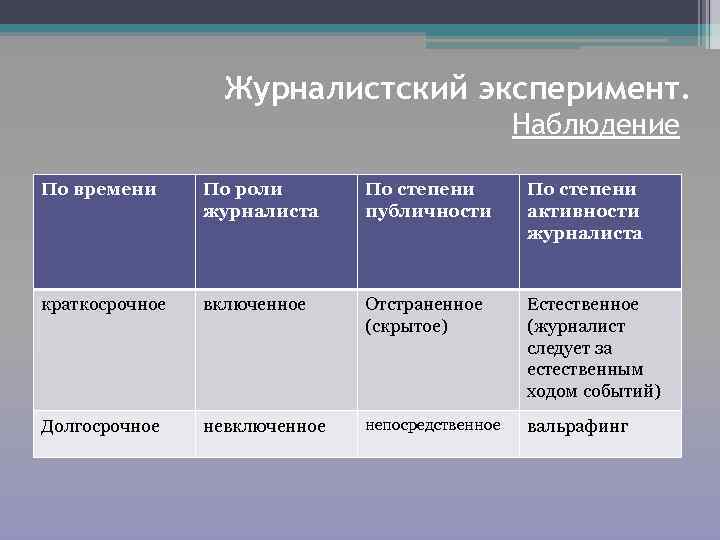 Журналистский эксперимент.
Наблюдение

| По времени | По роли журналиста | По степени публичности | По степени активности журналиста |
|---|---|---|---|
| краткосрочное | включенное | Отстраненное (скрытое) | Естественное (журналист следует за естественным ходом событий) |
| Долгосрочное | невключенное | непосредственное | вальрафинг |